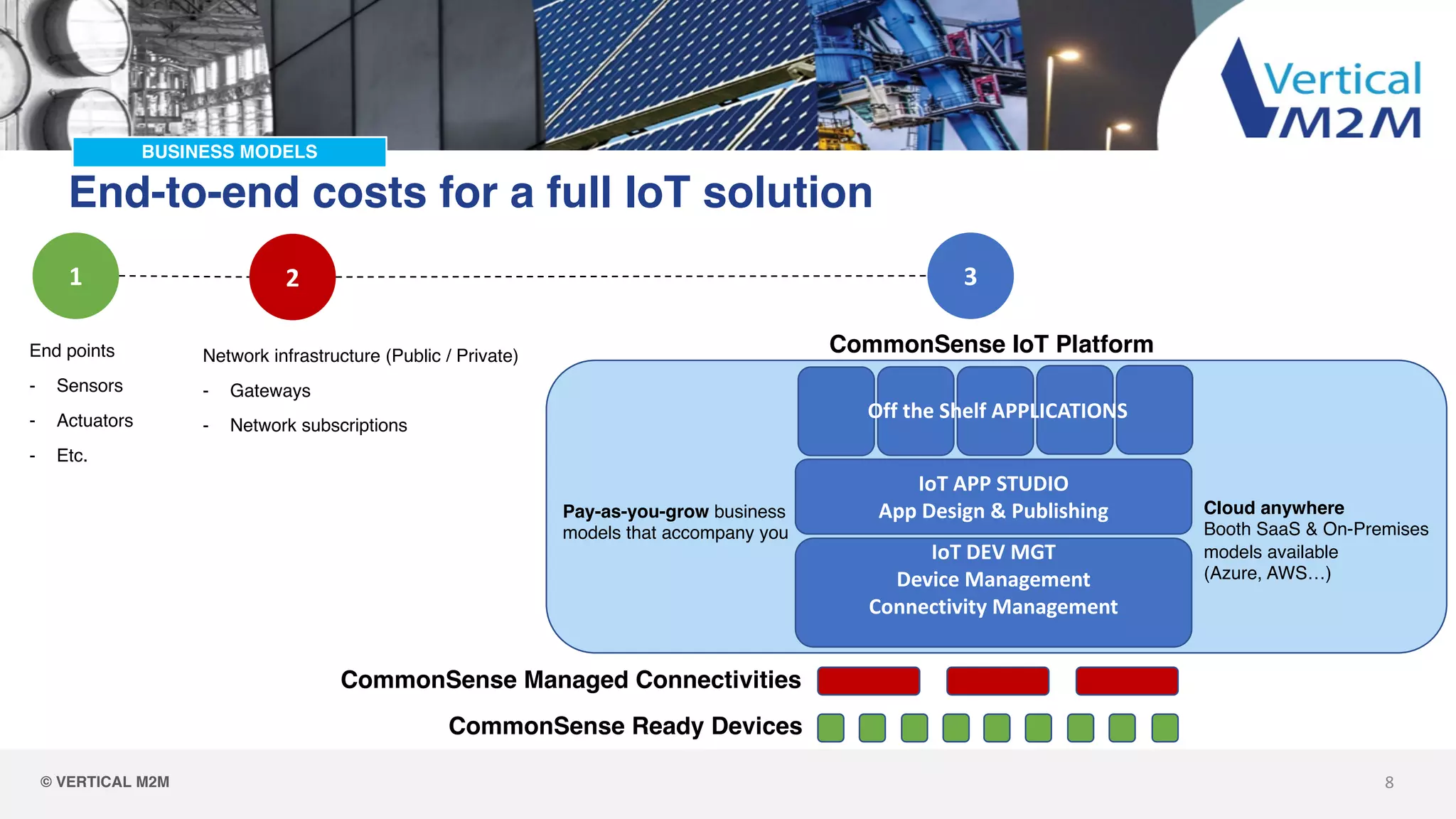 Vertical M2M

BUSINESS MODELS

End-to-end costs for a full IoT solution

1

2

3

End points
- Sensors
- Actuators
- Etc.

Network infrastructure (Public / Private)
- Gateways
- Network subscriptions

CommonSense IoT Platform

Off the Shelf APPLICATIONS

IoT APP STUDIO
App Design & Publishing

IoT DEV MGT
Device Management
Connectivity Management

Pay-as-you-grow business models that accompany you

Cloud anywhere
Booth SaaS & On-Premises models available (Azure, AWS…)

CommonSense Managed Connectivities

CommonSense Ready Devices

© VERTICAL M2M

8